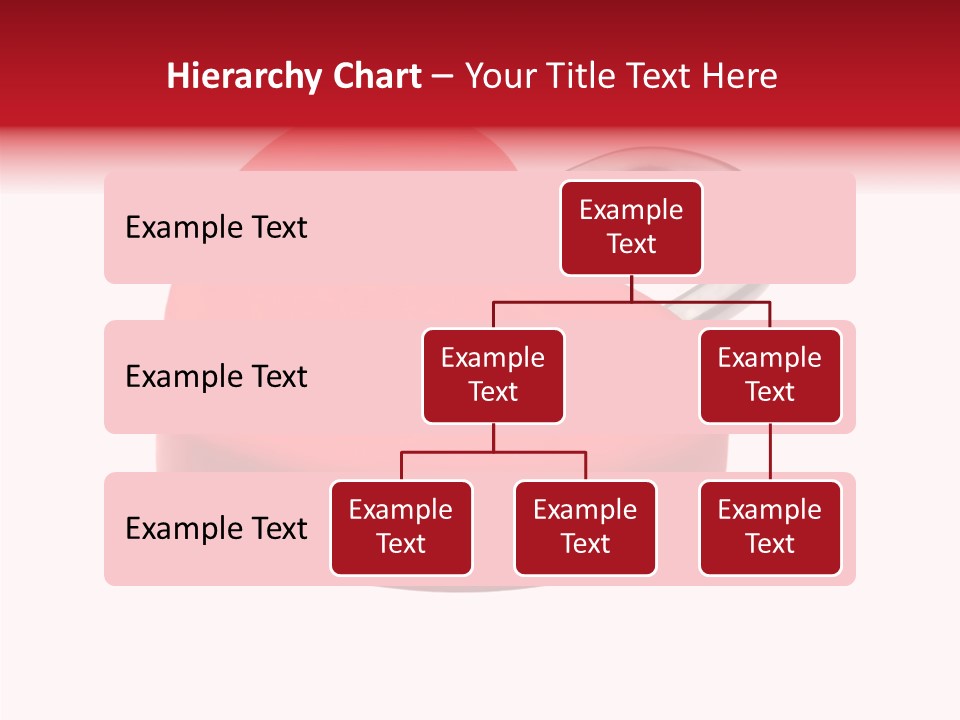 Hierarchy Chart – Your Title Text Here

Example Text

Example Text

Example Text

Example Text

Example Text

Example Text

Example Text

Example Text

Example Text